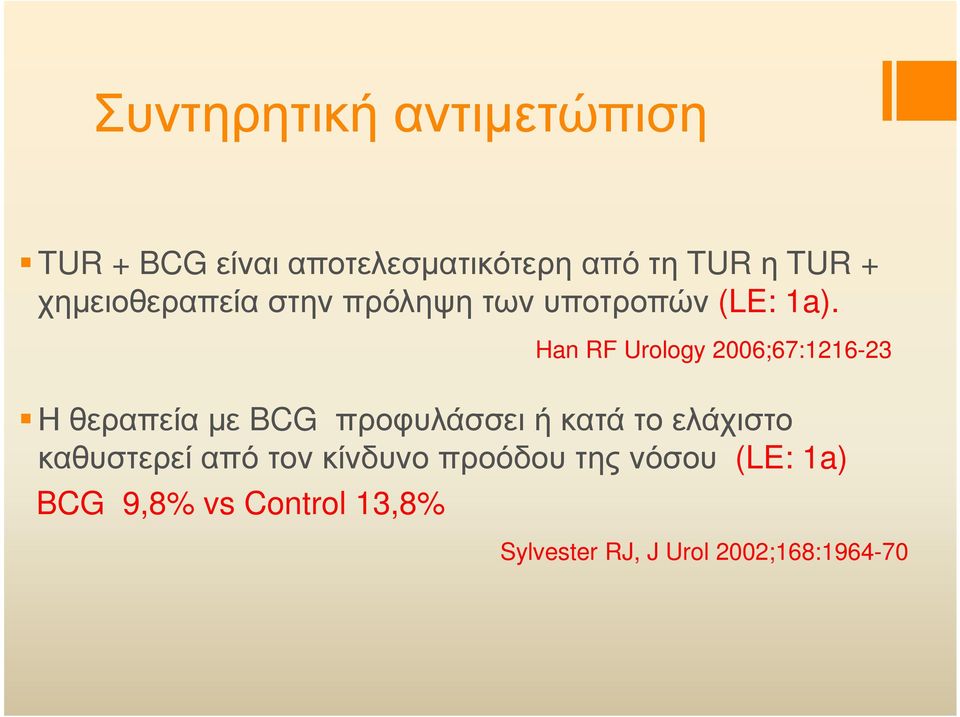 Συντηρητική αντιμετώπιση

TUR + BCG είναι αποτελεσματικότερη από τη TUR η TUR + χημειοθεραπεία στην πρόληψη των υποτροπών (LE: 1a).

Han RF Urology 2006;67:1216-23

Η θεραπεία με BCG προφυλάσσει ή κατά το ελάχιστο καθυστερεί από τον κίνδυνο προόδου της νόσου (LE: 1a)

BCG 9,8% vs Control 13,8%

Sylvester RJ, J Urol 2002;168:1964-70